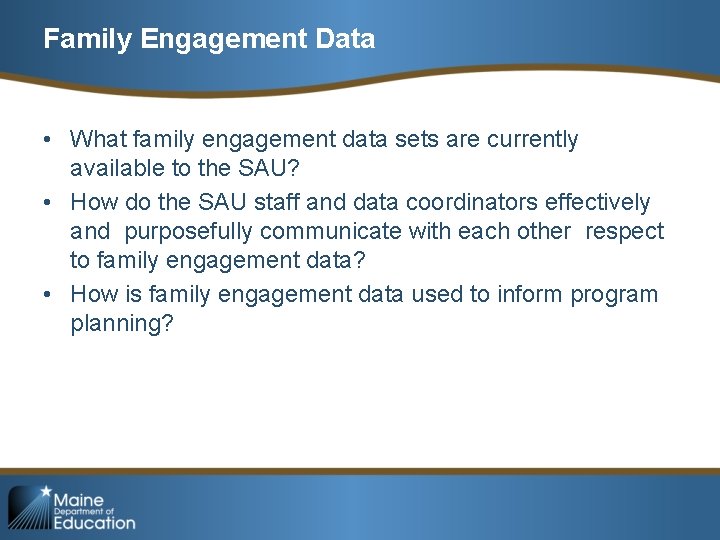 Family Engagement Data

• What family engagement data sets are currently available to the SAU?
• How do the SAU staff and data coordinators effectively and purposefully communicate with each other respect to family engagement data?
• How is family engagement data used to inform program planning?

Maine Department of Education